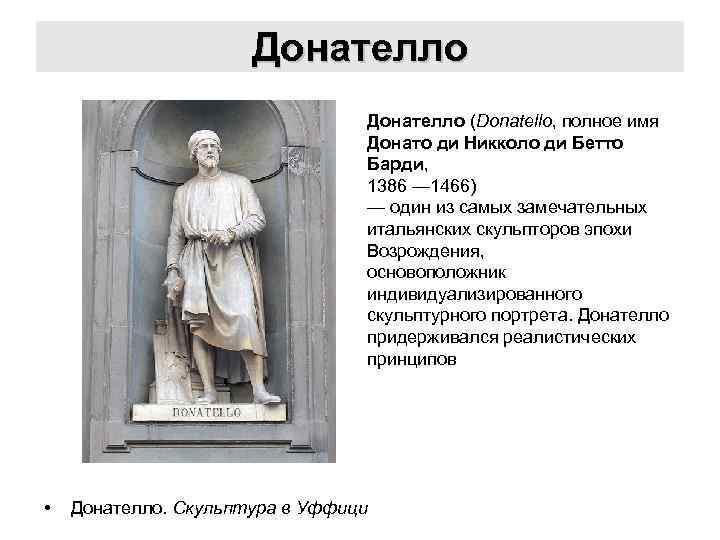 Донателло

DONATELLO

Донателло (Donatello, полное имя Донато ди Никколо ди Бетто Барди, 1386 —1466) — один из самых замечательных итальянских скульпторов эпохи Возрождения, основоположник индивидуализированного скульптурного портрета. Донателло придерживался реалистических принципов

• Донателло. Скульптура в Уффици